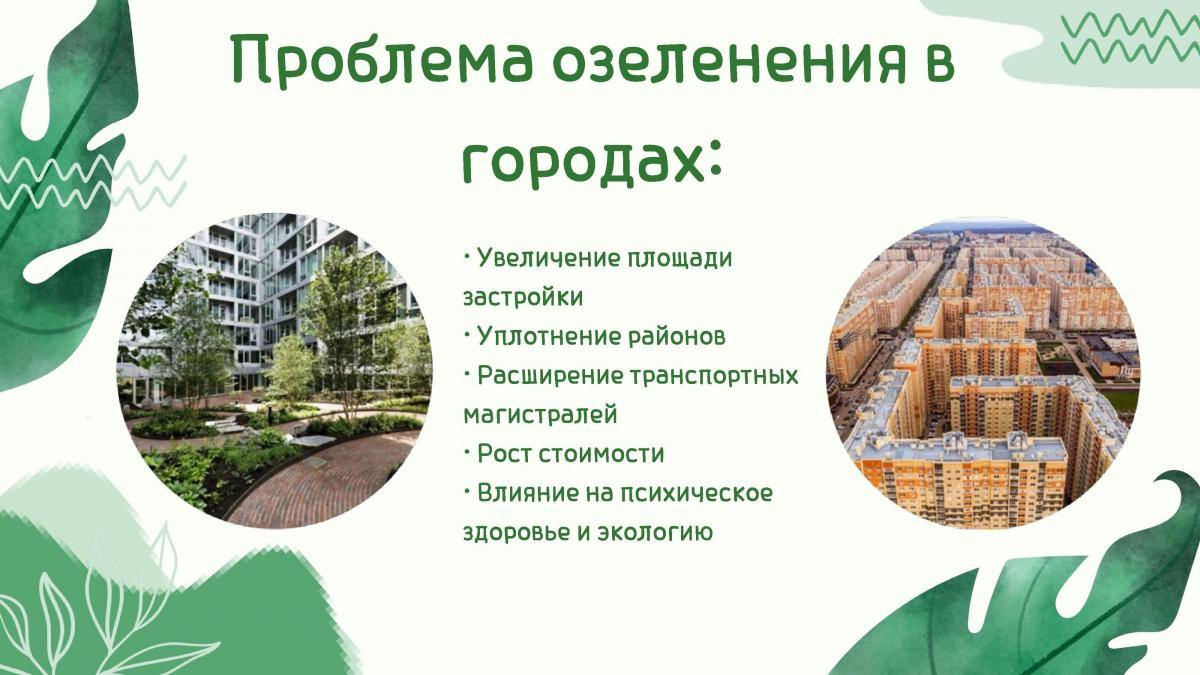 Проблема озеленения в городах:

• Увеличение площади застройки
• Уплотнение районов
• Расширение транспортных магистралей
• Рост стоимости
• Влияние на психическое здоровье и экологию